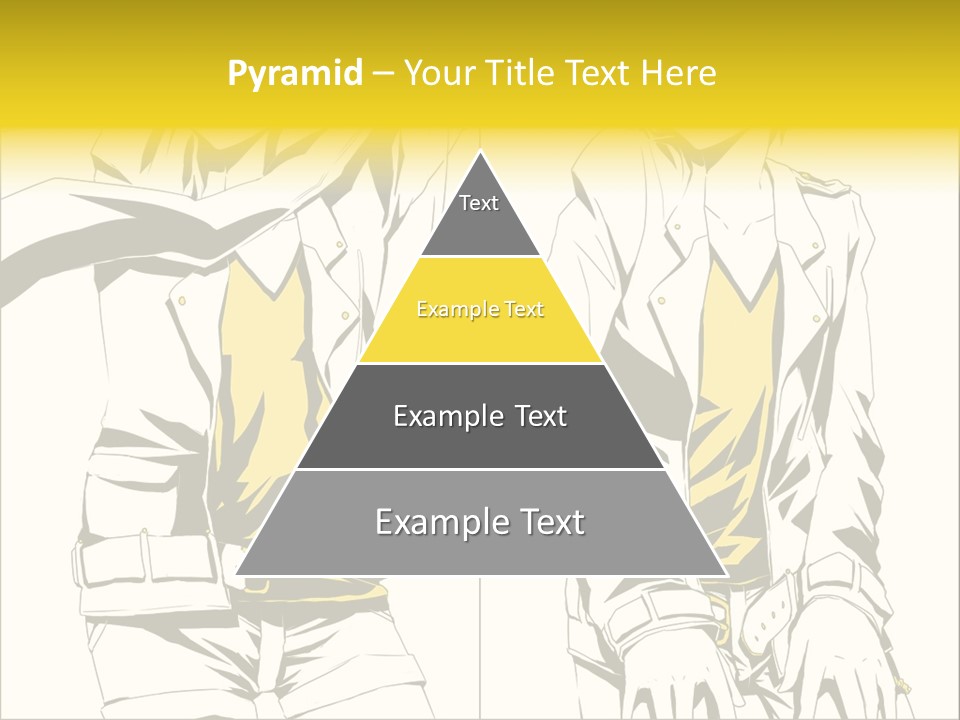 Pyramid – Your Title Text Here

Text

Example Text

Example Text

Example Text